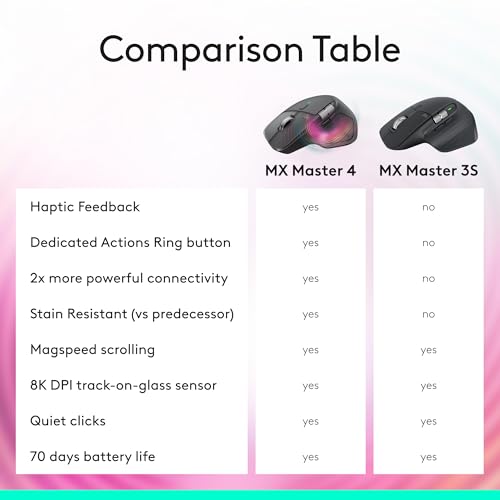 Comparison Table

| | MX Master 4 | MX Master 3S |
|---|---|---|
| Haptic Feedback | yes | no |
| Dedicated Actions Ring button | yes | no |
| 2x more powerful connectivity | yes | no |
| Stain Resistant (vs predecessor) | yes | no |
| Magspeed scrolling | yes | yes |
| 8K DPI track-on-glass sensor | yes | yes |
| Quiet clicks | yes | yes |
| 70 days battery life | yes | yes |